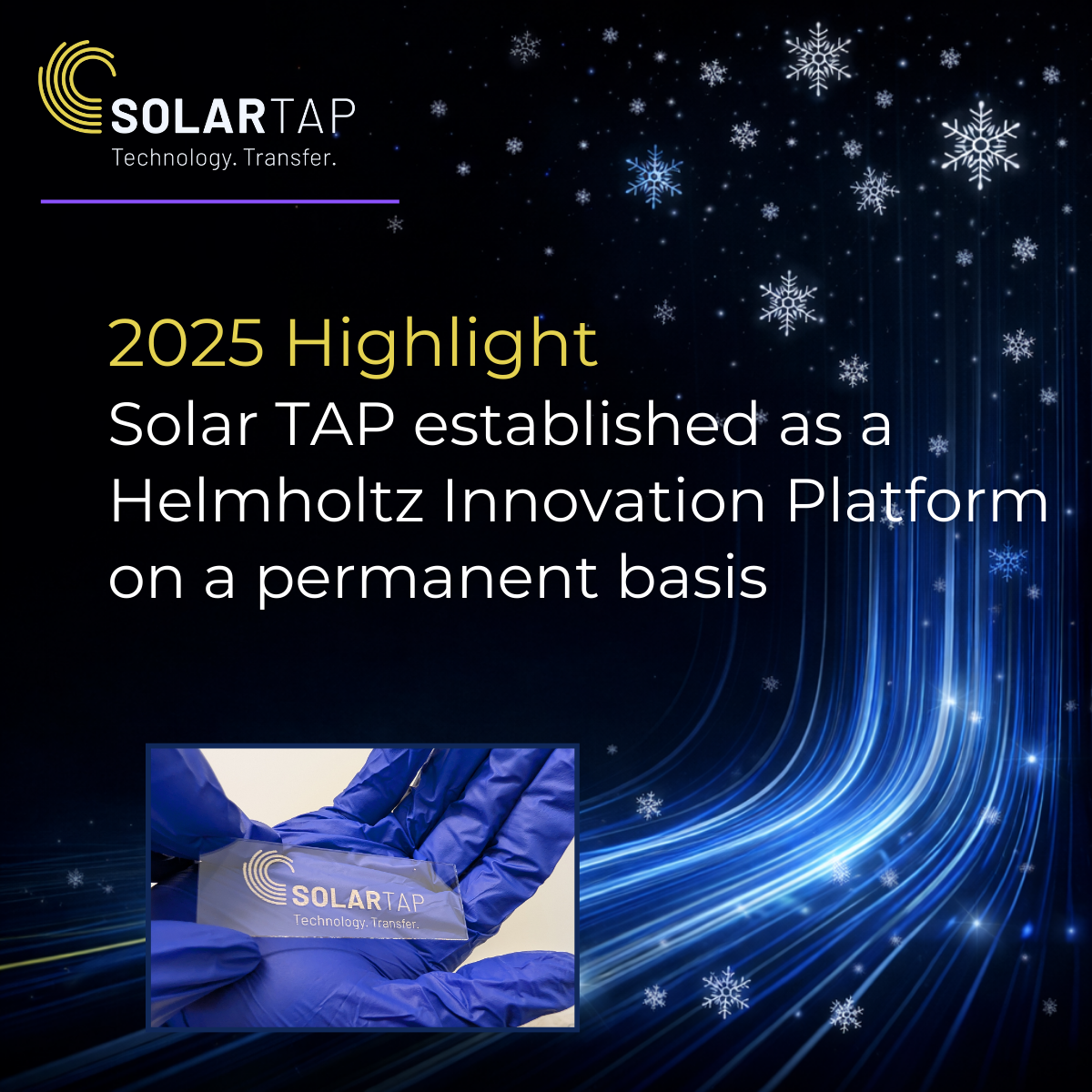 SOLARTAP
Technology. Transfer.

2025 Highlight
Solar TAP established as a Helmholtz Innovation Platform on a permanent basis

SOLARTAP
Technology. Transfer.